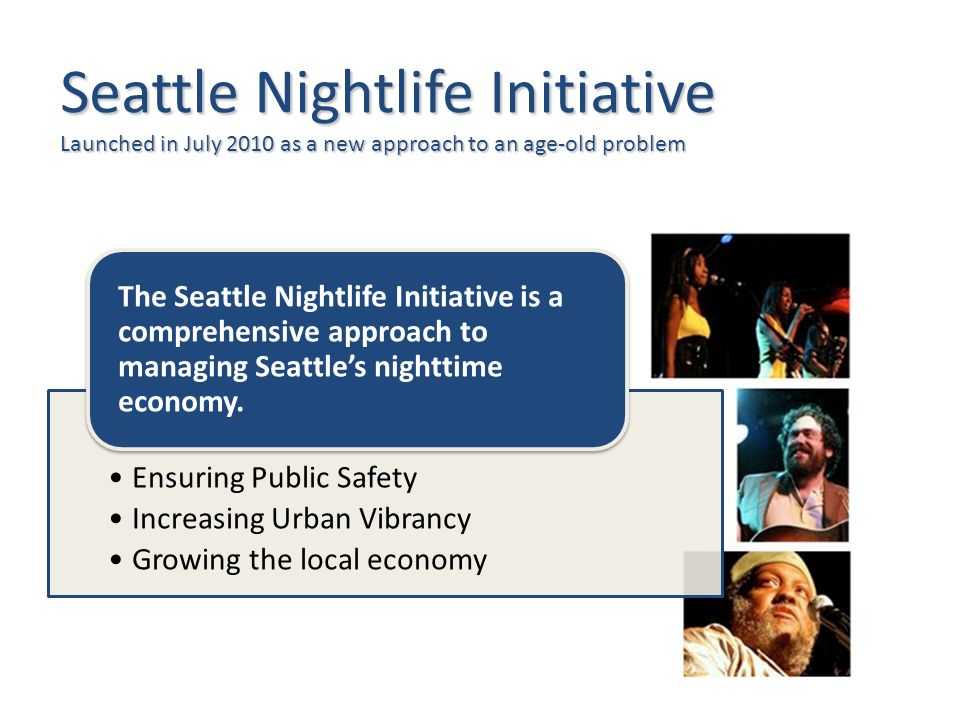 Seattle Nightlife Initiative
Launched in July 2010 as a new approach to an age-old problem

The Seattle Nightlife Initiative is a comprehensive approach to managing Seattle's nighttime economy.

• Ensuring Public Safety
• Increasing Urban Vibrancy
• Growing the local economy